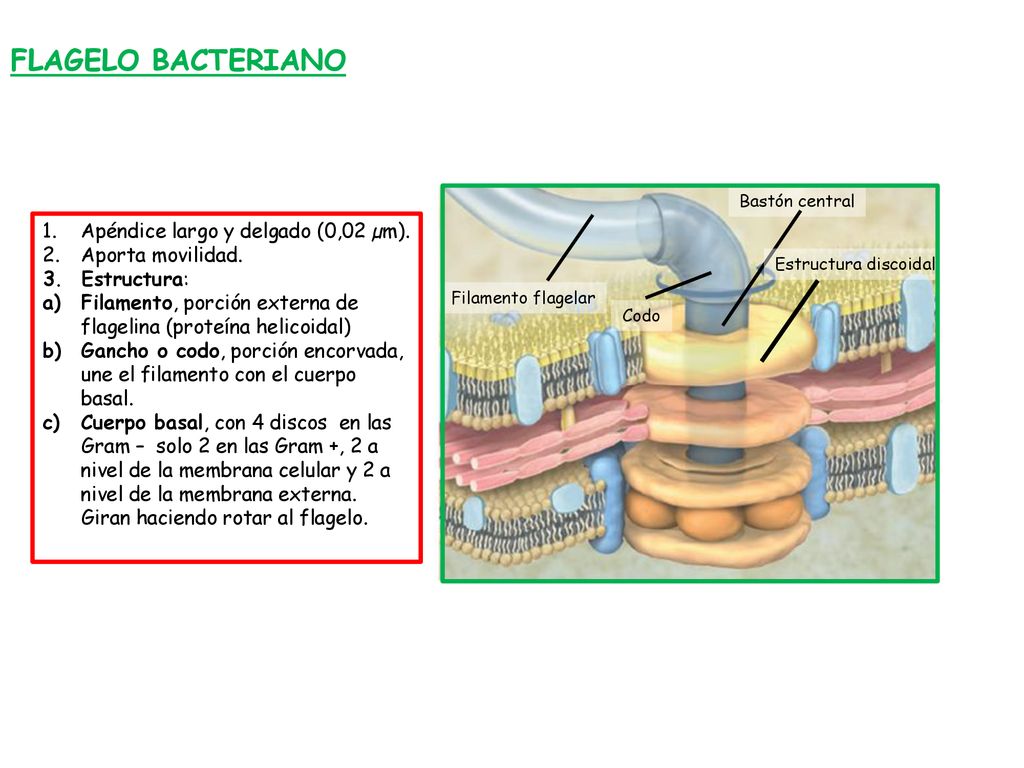 FLAGELO BACTERIANO

1. Apéndice largo y delgado (0,02 µm).
2. Aporta movilidad.
3. Estructura:
a) Filamento, porción externa de flagelina (proteína helicoidal)
b) Gancho o codo, porción encorvada, une el filamento con el cuerpo basal.
c) Cuerpo basal, con 4 discos en las Gram – solo 2 en las Gram +, 2 a nivel de la membrana celular y 2 a nivel de la membrana externa. Giran haciendo rotar al flagelo.

Bastón central
Estructura discoidal
Filamento flagelar
Codo